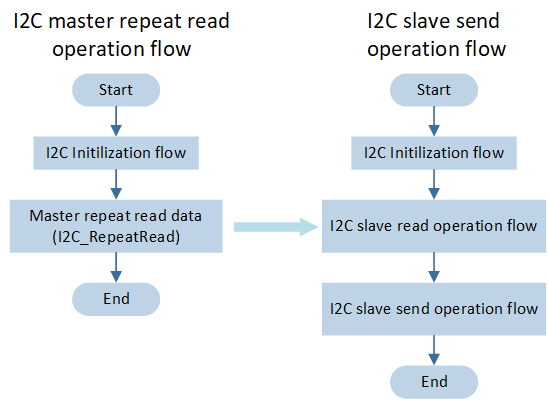 I2C master repeat read operation flow

Start

I2C Initilization flow

Master repeat read data (I2C_RepeatRead)

End

I2C slave send operation flow

Start

I2C Initilization flow

I2C slave read operation flow

I2C slave send operation flow

End